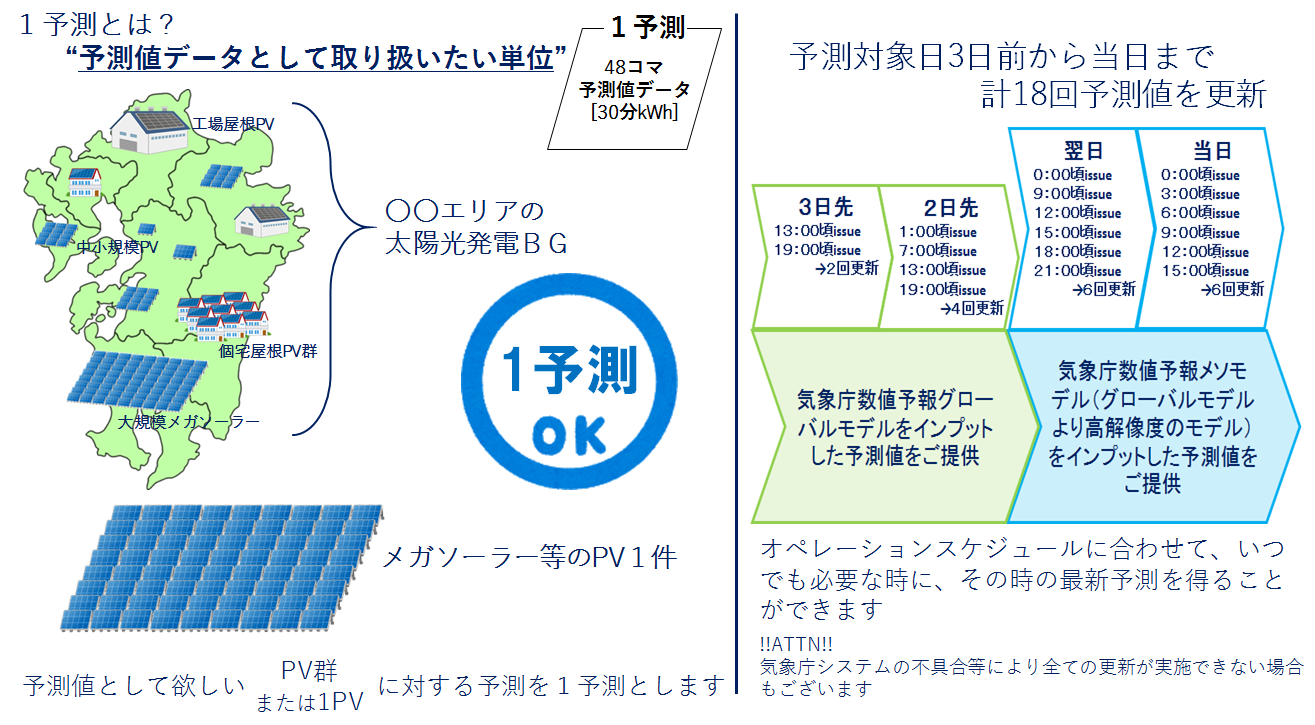 １予測とは？
“予測値データとして取り扱いたい単位”

１予測
48コマ
予測値データ
[30分kWh]

工場屋根PV
中小規模PV
個宅屋根PV群
大規模メガソーラー

〇〇エリアの
太陽光発電ＢＧ

１予測
OK

メガソーラー等のPV１件

予測値として欲しい PV群 または1PV に対する予測を１予測とします

予測対象日3日前から当日まで
計18回予測値を更新

3日先
13:00頃issue
19:00頃issue
→2回更新

2日先
1:00頃issue
7:00頃issue
13:00頃issue
19:00頃issue
→4回更新

翌日
0:00頃issue
9:00頃issue
12:00頃issue
15:00頃issue
18:00頃issue
21:00頃issue
→6回更新

当日
0:00頃issue
3:00頃issue
6:00頃issue
9:00頃issue
12:00頃issue
15:00頃issue
→6回更新

気象庁数値予報グローバルモデルをインプットした予測値をご提供

気象庁数値予報メソモデル(グローバルモデルより高解像度のモデル)をインプットした予測値をご提供

オペレーションスケジュールに合わせて、いつでも必要な時に、その時の最新予測を得ることができます

!!ATTN!!
気象庁システムの不具合等により全ての更新が実施できない場合もございます